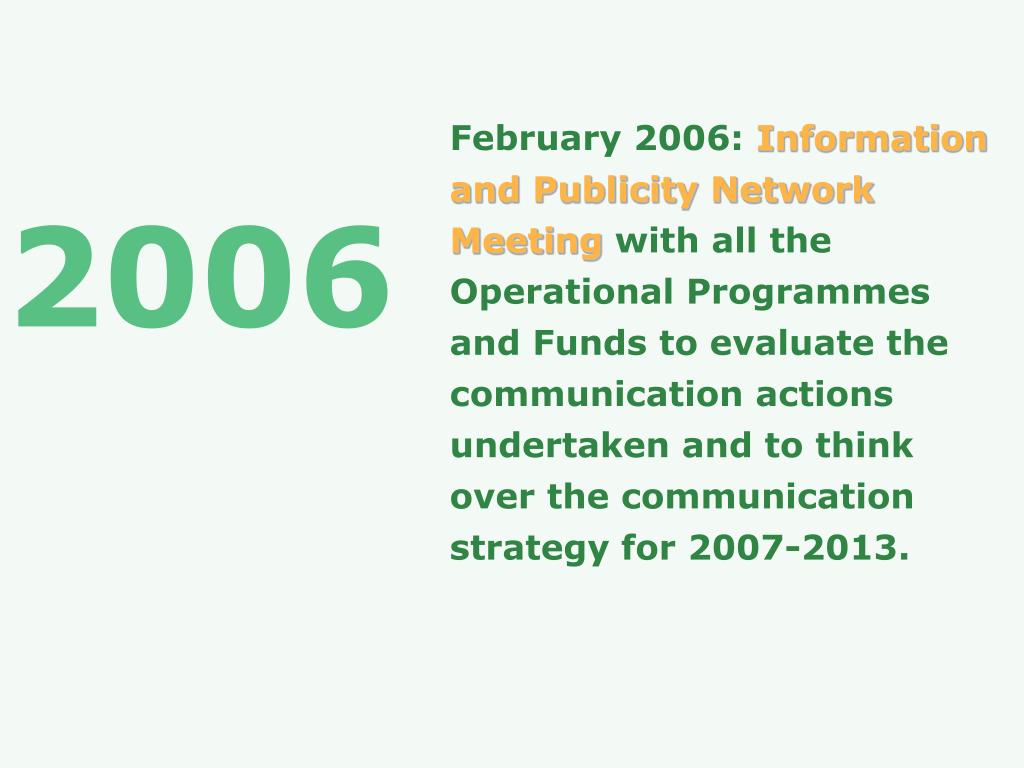 2006

February 2006: Information and Publicity Network Meeting with all the Operational Programmes and Funds to evaluate the communication actions undertaken and to think over the communication strategy for 2007-2013.